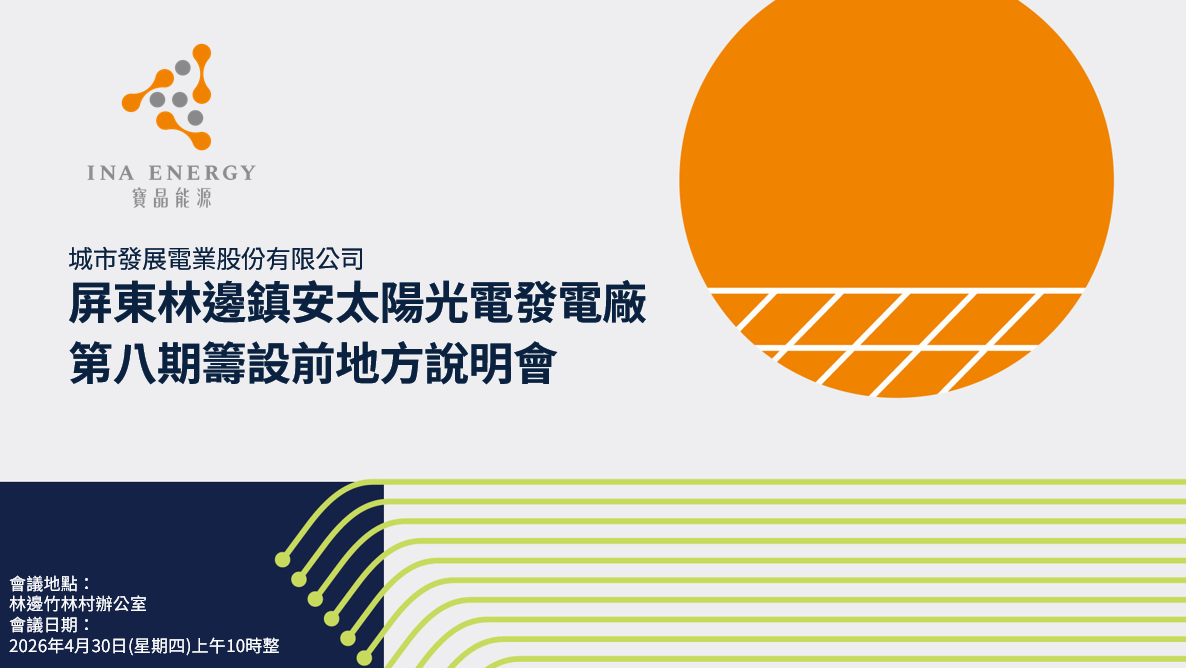 INA ENERGY
寶晶能源

城市發展電業股份有限公司

屏東林邊鎮安太陽光電發電廠
第八期籌設前地方說明會

會議地點：
林邊竹林村辦公室
會議日期：
2026年4月30日(星期四)上午10時整